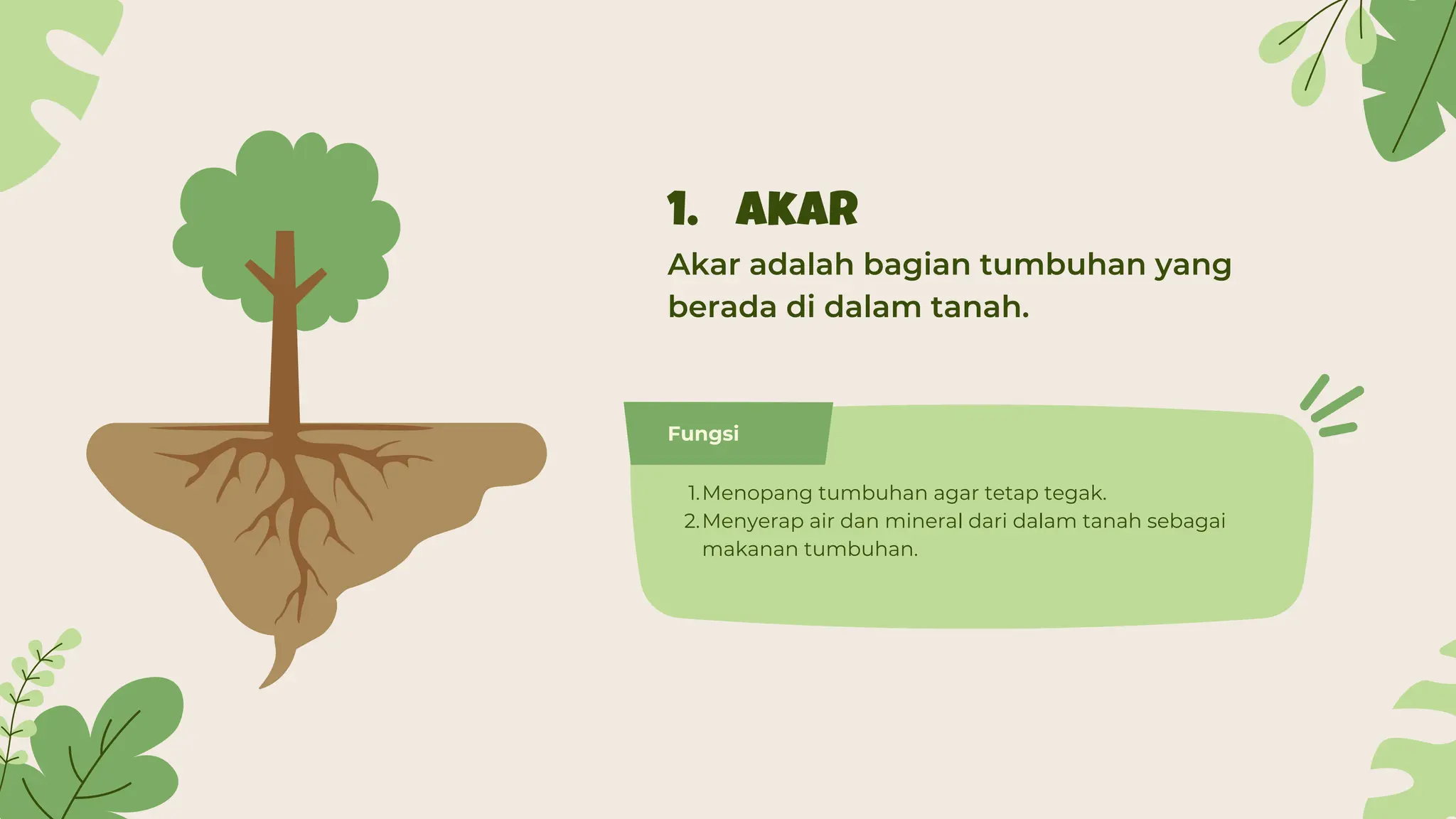 1. AKAR

Akar adalah bagian tumbuhan yang berada di dalam tanah.

Fungsi

1. Menopang tumbuhan agar tetap tegak.
2. Menyerap air dan mineral dari dalam tanah sebagai makanan tumbuhan.